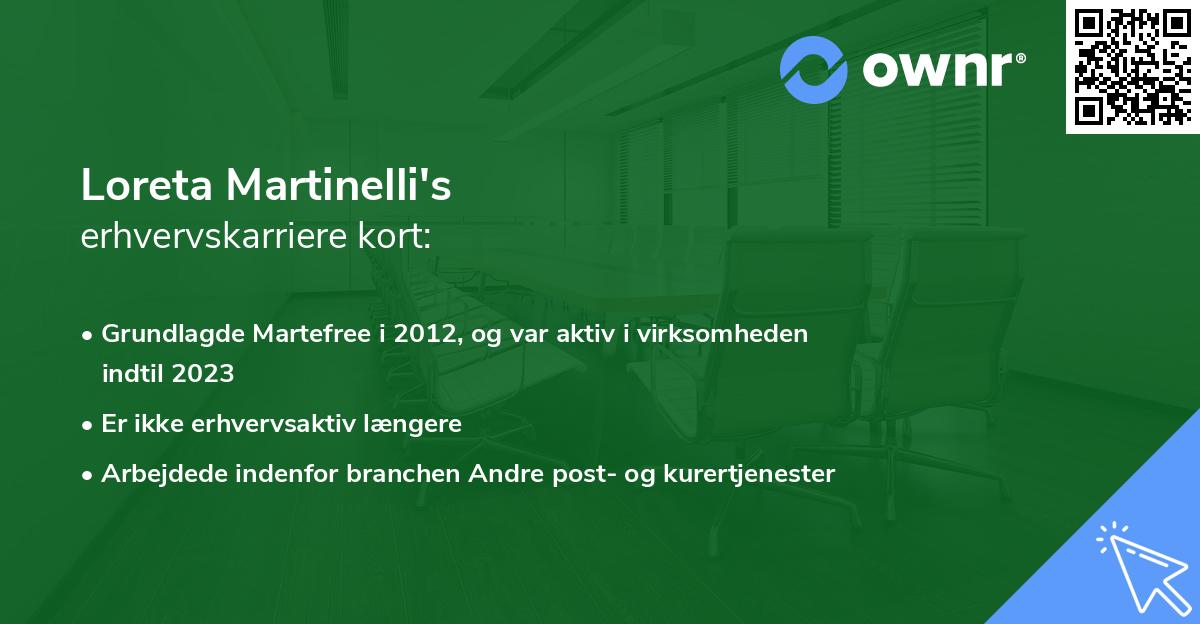 ownr®

Loreta Martinelli's
erhvervskarriere kort:

• Grundlagde Martefree i 2012, og var aktiv i virksomheden indtil 2023
• Er ikke erhvervsaktiv længere
• Arbejdede indenfor branchen Andre post- og kurertjenester